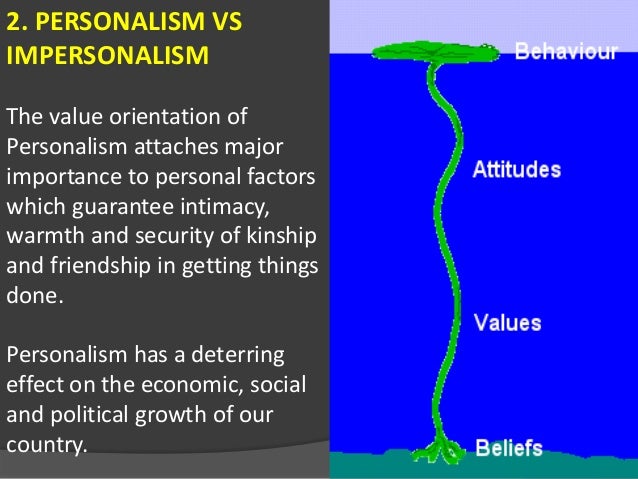 2. PERSONALISM VS IMPERSONALISM

The value orientation of Personalism attaches major importance to personal factors which guarantee intimacy, warmth and security of kinship and friendship in getting things done.

Personalism has a deterring effect on the economic, social and political growth of our country.

Behaviour

Attitudes

Values

Beliefs